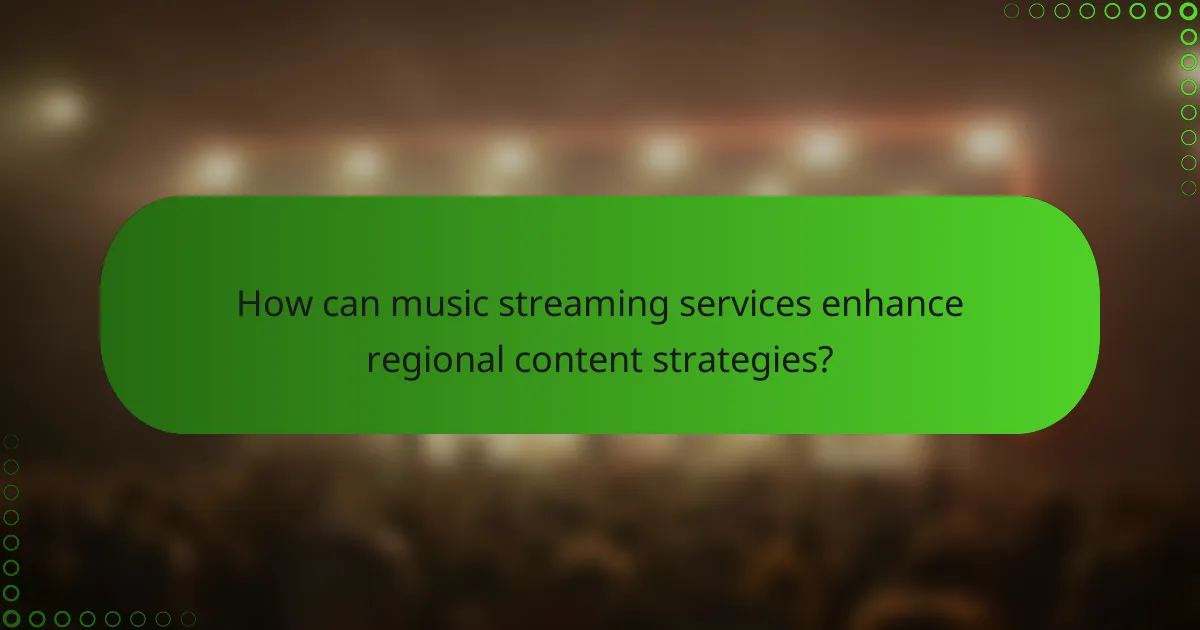 How can music streaming services enhance regional content strategies?